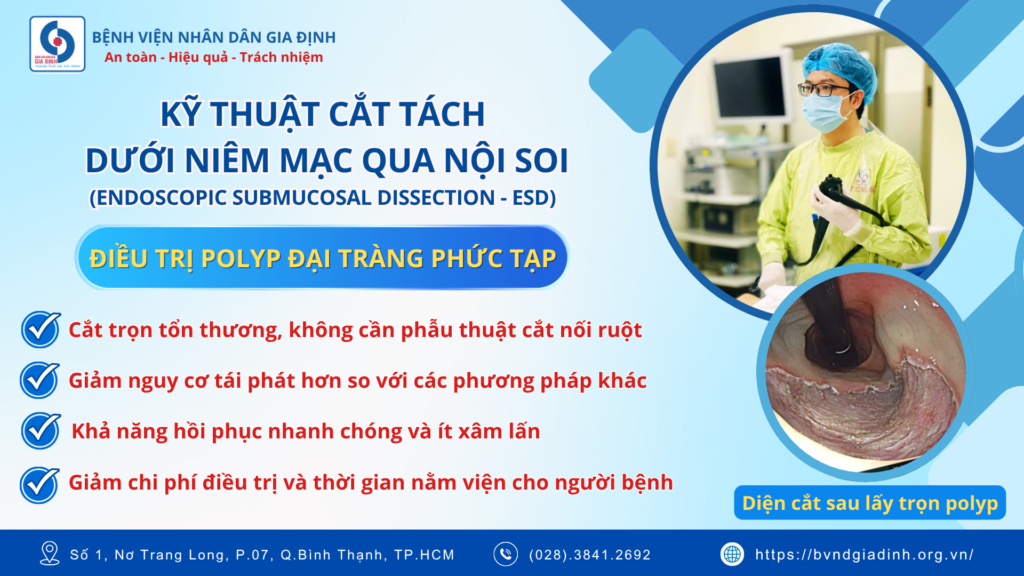 BỆNH VIỆN NHÂN DÂN GIA ĐỊNH
An toàn - Hiệu quả - Trách nhiệm

KỸ THUẬT CẮT TÁCH DƯỚI NIÊM MẠC QUA NỘI SOI
(ENDOSCOPIC SUBMUCOSAL DISSECTION - ESD)

ĐIỀU TRỊ POLYP ĐẠI TRÀNG PHỨC TẠP

Cắt trọn tổn thương, không cần phẫu thuật cắt nối ruột

Giảm nguy cơ tái phát hơn so với các phương pháp khác

Khả năng hồi phục nhanh chóng và ít xâm lấn

Giảm chi phí điều trị và thời gian nằm viện cho người bệnh

Diện cắt sau lấy trọn polyp

Số 1, Nơ Trang Long, P.07, Q.Bình Thạnh, TP.HCM

(028).3841.2692

https://bvndgiadinh.org.vn/